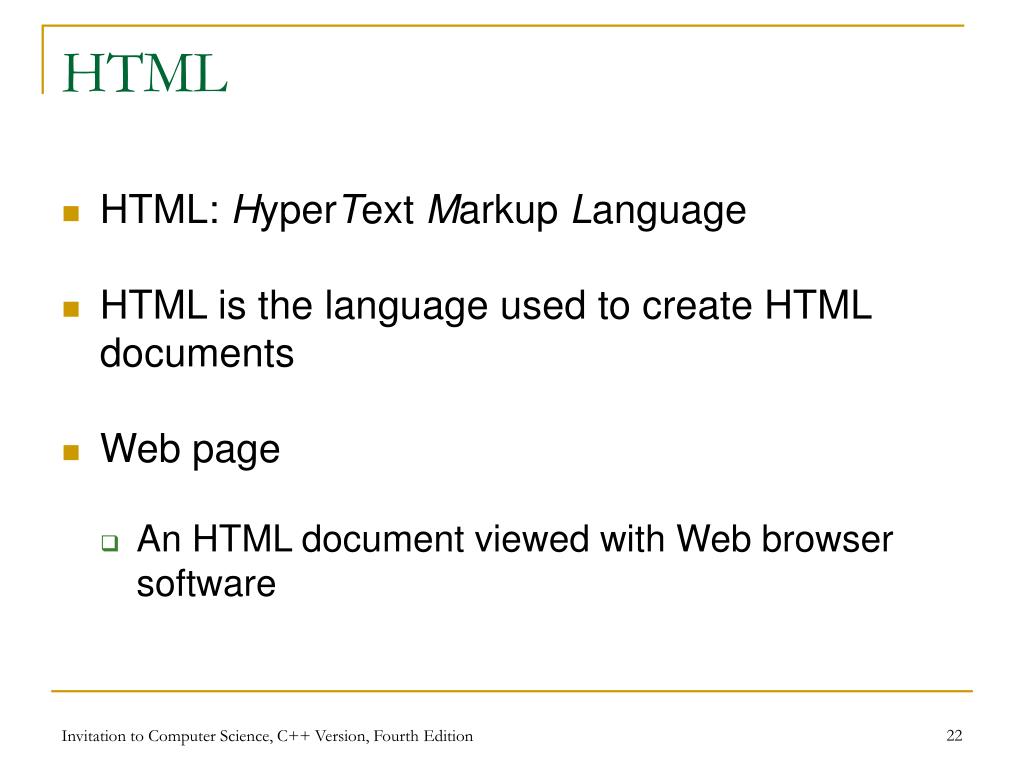 HTML

HTML: HyperText Markup Language

HTML is the language used to create HTML documents

Web page

An HTML document viewed with Web browser software

Invitation to Computer Science, C++ Version, Fourth Edition

22